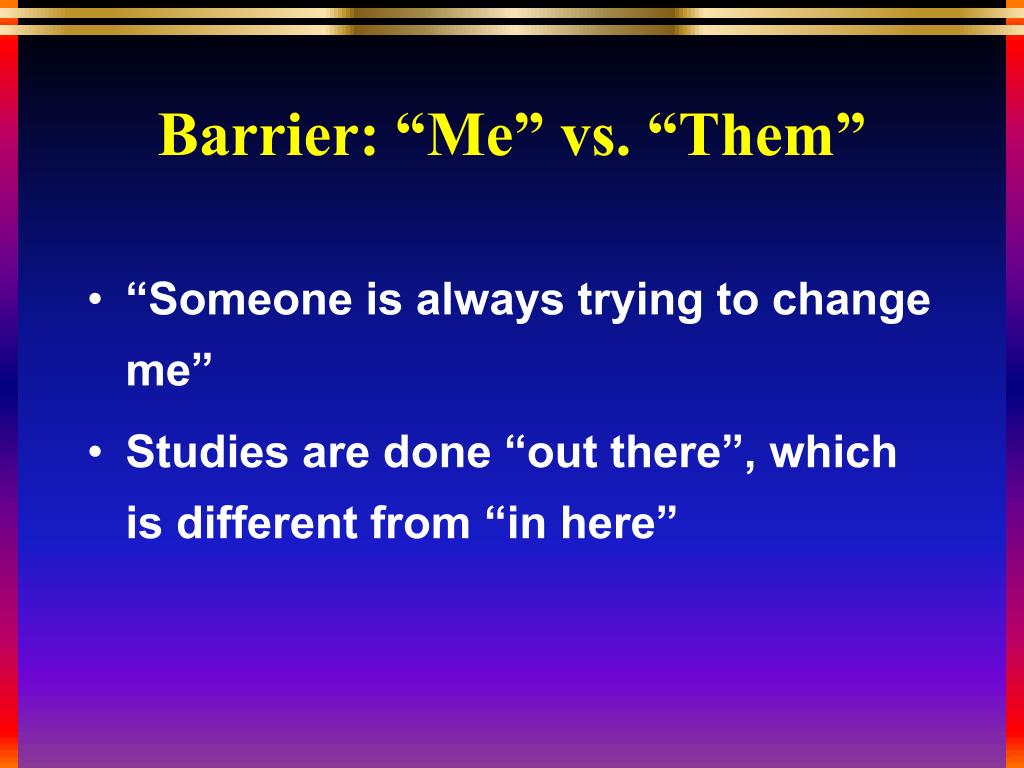 Barrier: “Me” vs. “Them”

• “Someone is always trying to change me”
• Studies are done “out there”, which is different from “in here”